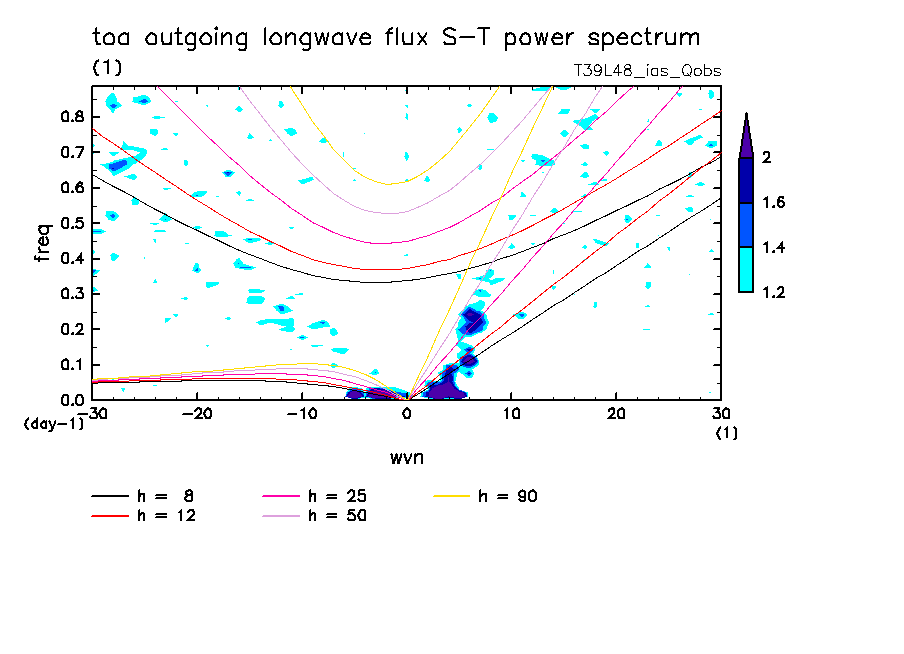 toa outgoing longwave flux S-T power spectrum
(1)
T39L48_ias_Qobs

freq
0.8
0.7
0.6
0.5
0.4
0.3
0.2
0.1
0.0
(day-1)

-30 -20 -10 0 10 20 30
(1)
wvn

2
1.6
1.4
1.2

h = 8
h = 12
h = 25
h = 50
h = 90